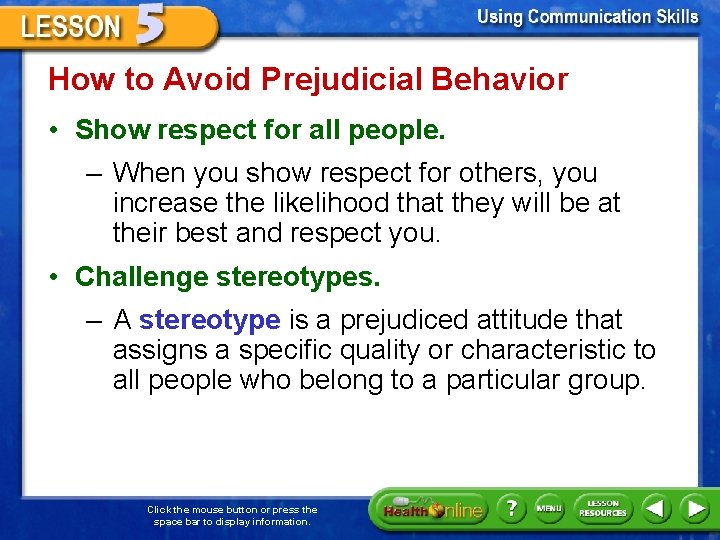 LESSON 5

Using Communication Skills

How to Avoid Prejudicial Behavior

• Show respect for all people.

– When you show respect for others, you increase the likelihood that they will be at their best and respect you.

• Challenge stereotypes.

– A stereotype is a prejudiced attitude that assigns a specific quality or characteristic to all people who belong to a particular group.

Click the mouse button or press the space bar to display information.

Health Online

?

MENU

LESSON RESOURCES